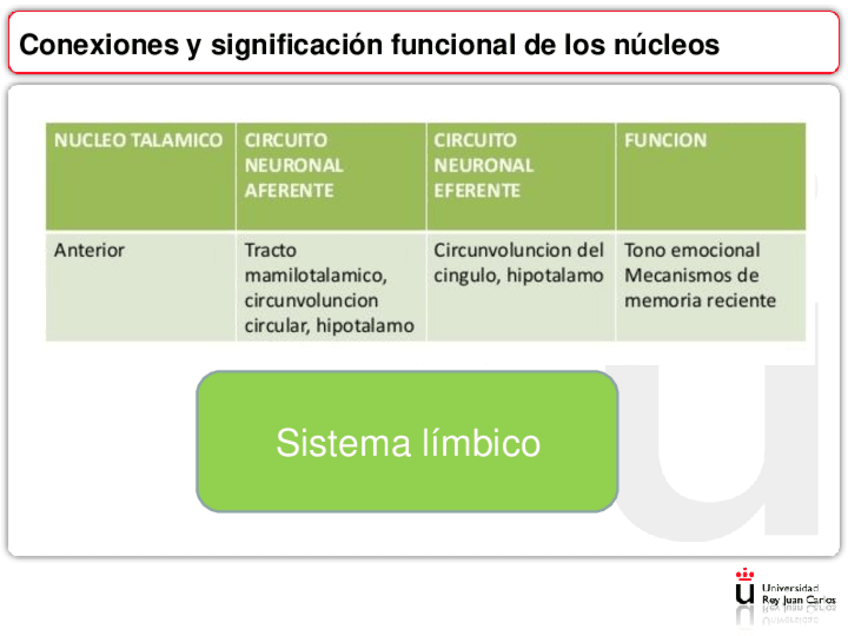 Conexiones y significación funcional de los núcleos

| NUCLEO TALAMICO | CIRCUITO NEURONAL AFERENTE | CIRCUITO NEURONAL EFERENTE | FUNCION |
|---|---|---|---|
| Anterior | Tracto mamilotalamico, circunvoluncion circular, hipotalamo | Circunvoluncion del cingulo, hipotalamo | Tono emocional Mecanismos de memoria reciente |

Sistema límbico

Universidad Rey Juan Carlos